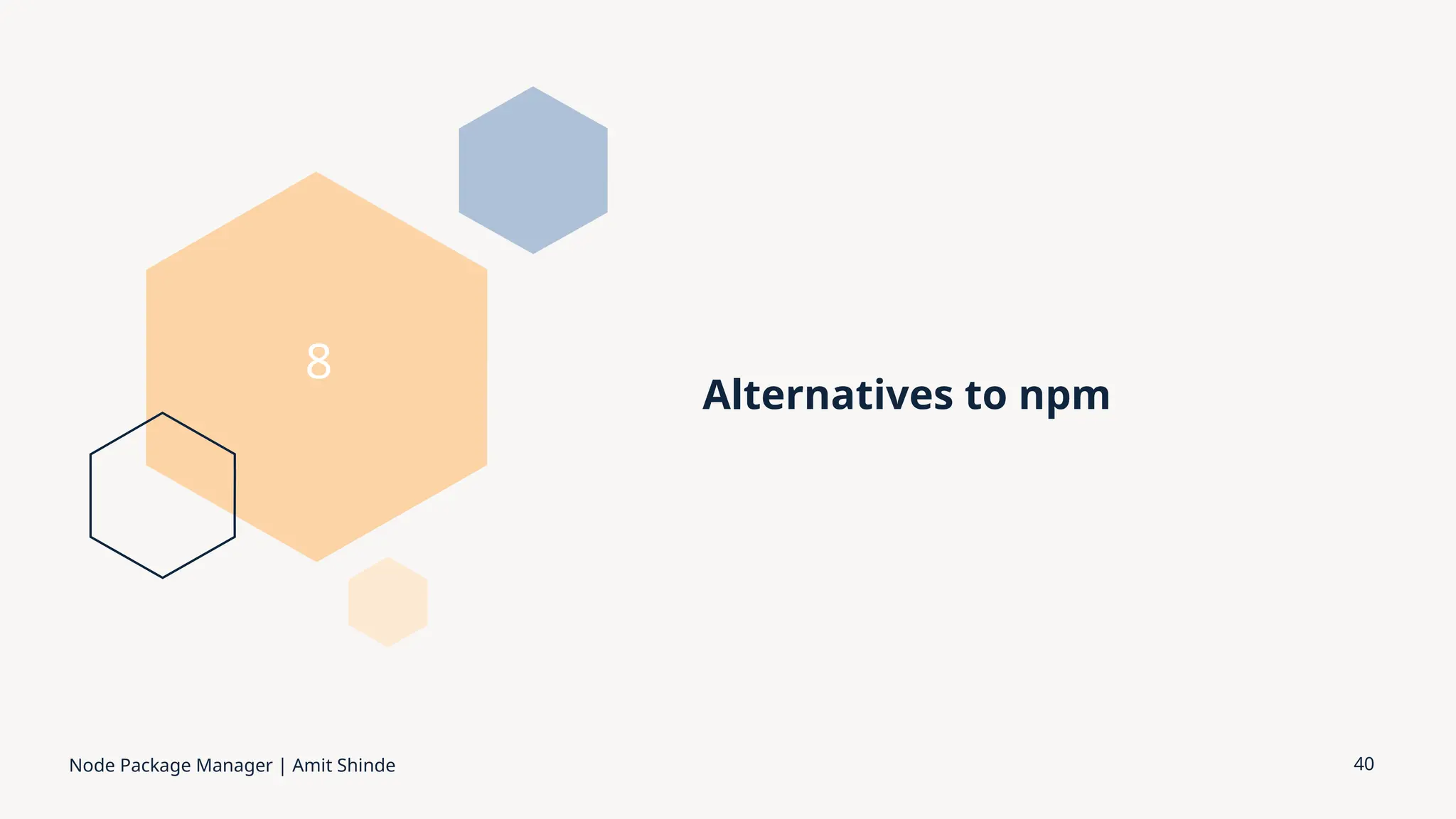 8

Alternatives to npm

Node Package Manager | Amit Shinde

40